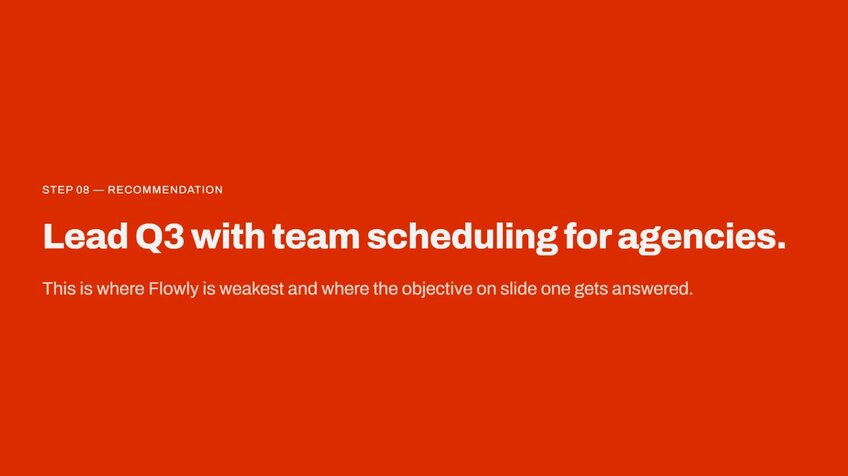 STEP 08 — RECOMMENDATION

Lead Q3 with team scheduling for agencies.

This is where Flowly is weakest and where the objective on slide one gets answered.